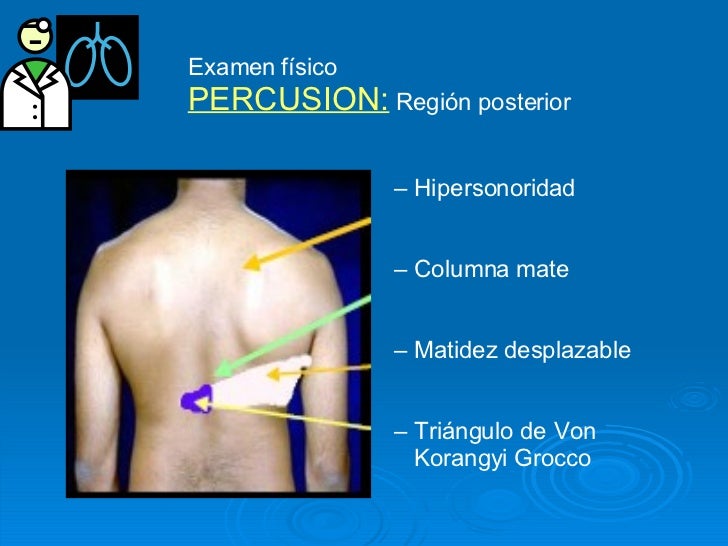 Examen físico
PERCUSION: Región posterior

– Hipersonoridad

– Columna mate

– Matidez desplazable

– Triángulo de Von Korangyi Grocco